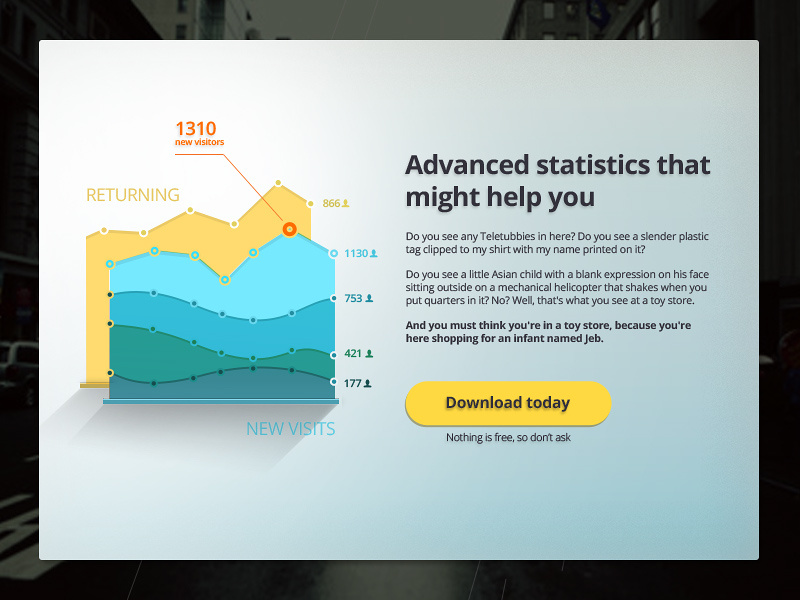 1310
new visitors

RETURNING

866

1130

753

421

177

NEW VISITS

Advanced statistics that might help you

Do you see any Teletubbies in here? Do you see a slender plastic tag clipped to my shirt with my name printed on it?

Do you see a little Asian child with a blank expression on his face sitting outside on a mechanical helicopter that shakes when you put quarters in it? No? Well, that's what you see at a toy store.

And you must think you're in a toy store, because you're here shopping for an infant named Jeb.

Download today

Nothing is free, so don't ask